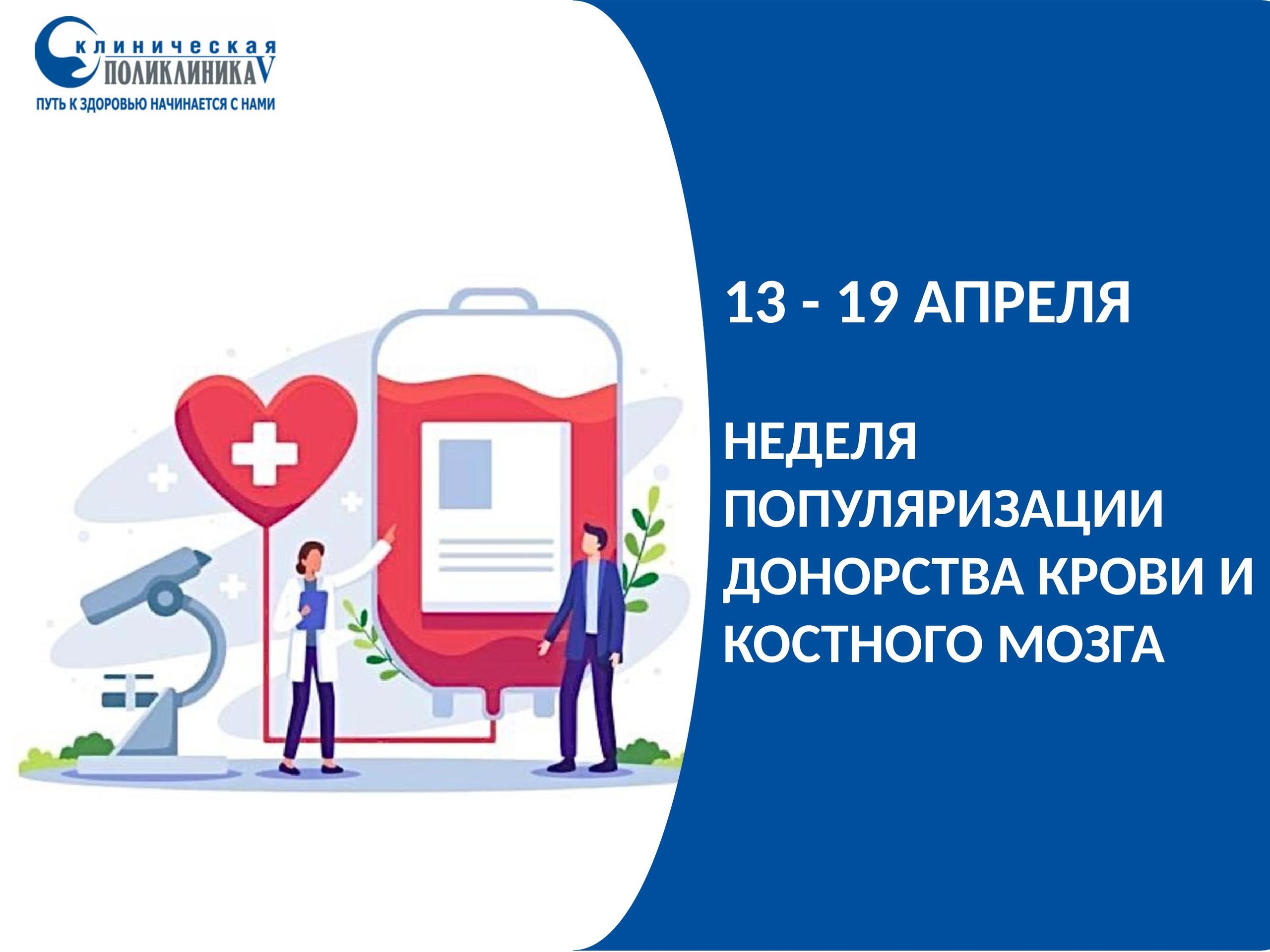 клиническая
ПОЛИКЛИНИКА V
ПУТЬ К ЗДОРОВЬЮ НАЧИНАЕТСЯ С НАМИ

13 - 19 АПРЕЛЯ

НЕДЕЛЯ ПОПУЛЯРИЗАЦИИ ДОНОРСТВА КРОВИ И КОСТНОГО МОЗГА